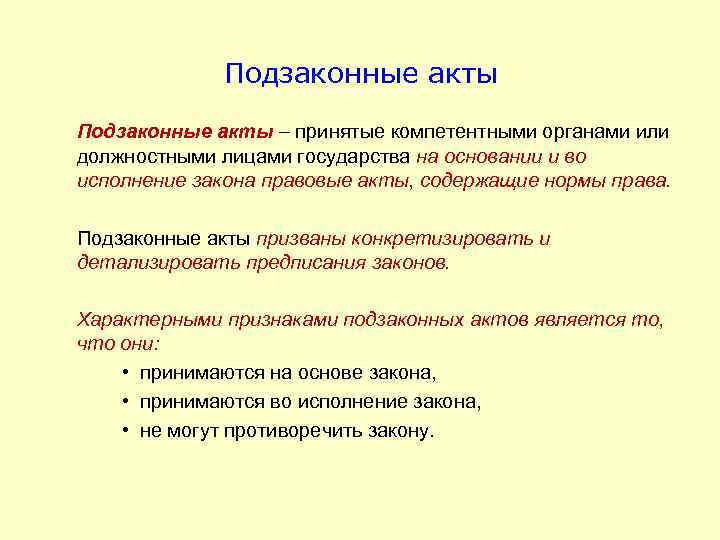 Подзаконные акты

Подзаконные акты – принятые компетентными органами или должностными лицами государства на основании и во исполнение закона правовые акты, содержащие нормы права.

Подзаконные акты призваны конкретизировать и детализировать предписания законов.

Характерными признаками подзаконных актов является то, что они:

• принимаются на основе закона,
• принимаются во исполнение закона,
• не могут противоречить закону.